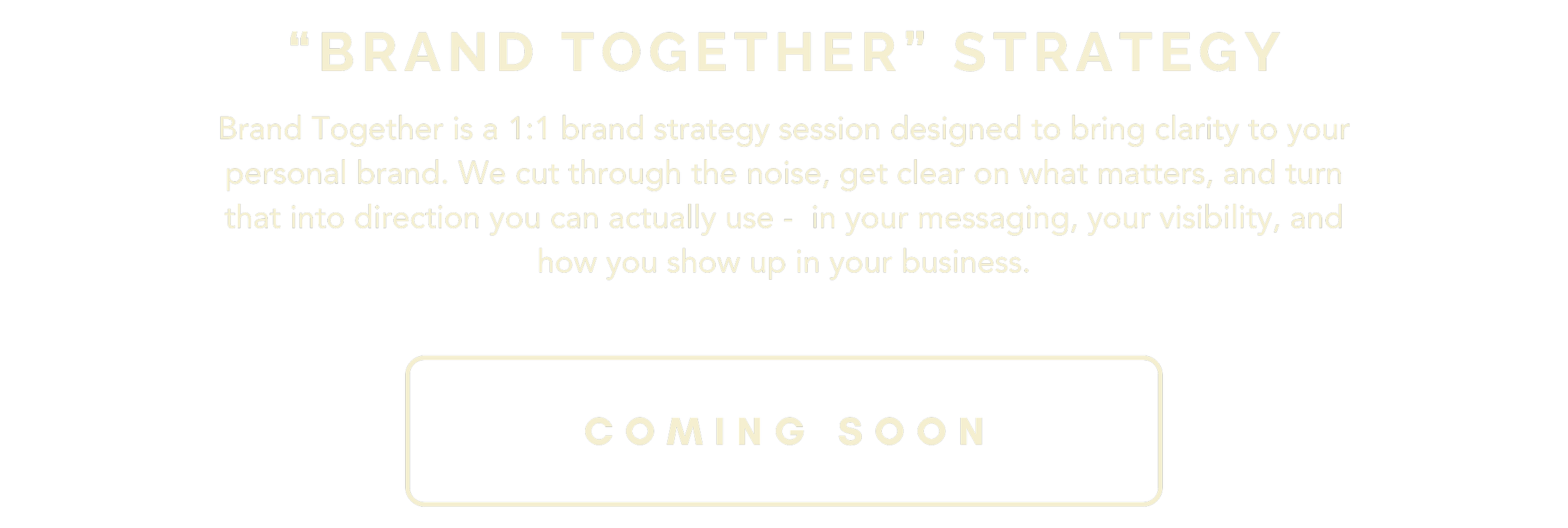 “BRAND TOGETHER” STRATEGY

Brand Together is a 1:1 brand strategy session designed to bring clarity to your personal brand. We cut through the noise, get clear on what matters, and turn that into direction you can actually use -  in your messaging, your visibility, and how you show up in your business.

COMING SOON